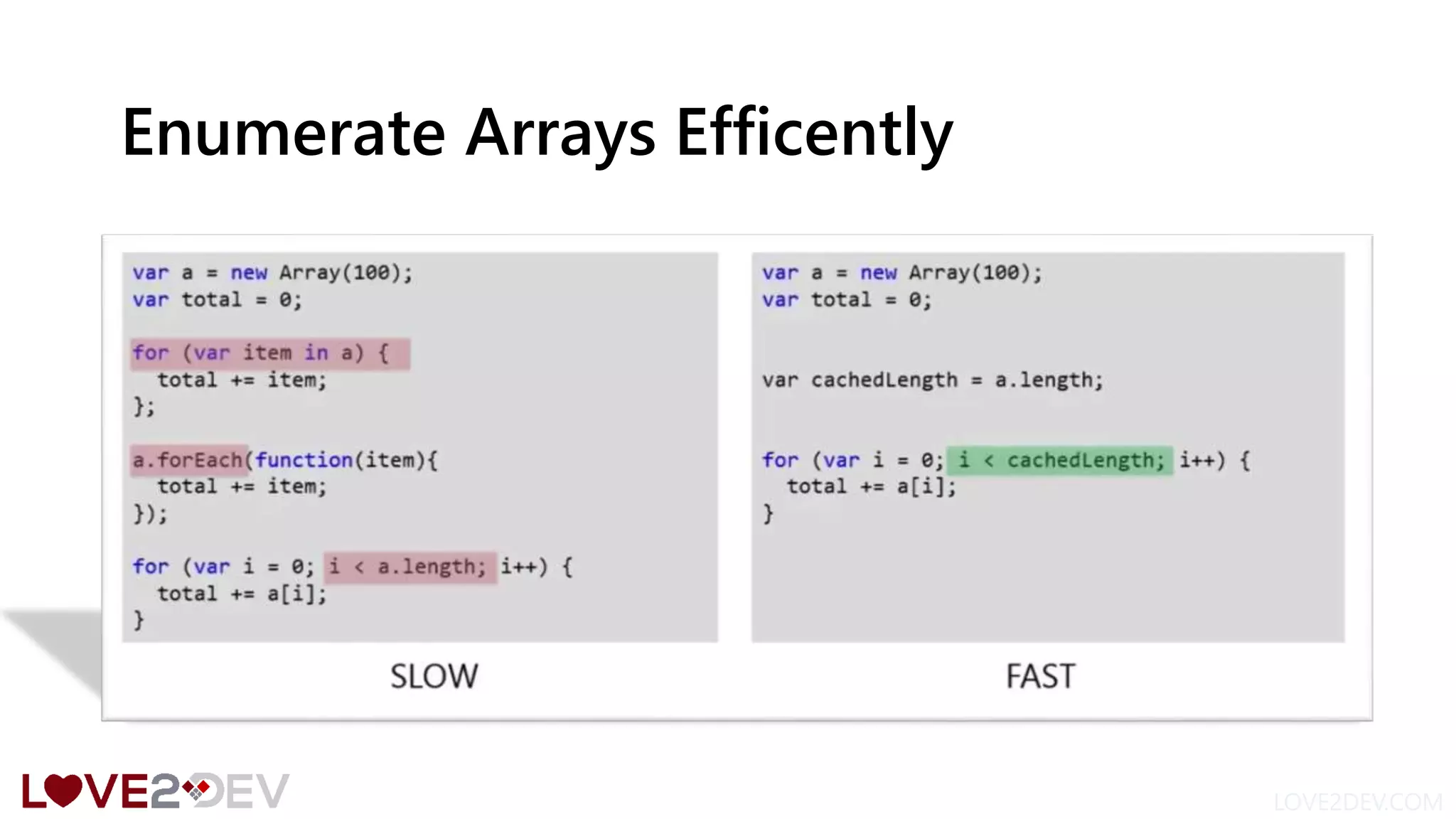 Enumerate Arrays Efficently

var a = new Array(100);
var total = 0;

for (var item in a) {
  total += item;
};

a.forEach(function(item){
  total += item;
});

for (var i = 0; i < a.length; i++) {
  total += a[i];
}

SLOW

var a = new Array(100);
var total = 0;

var cachedLength = a.length;

for (var i = 0; i < cachedLength; i++) {
  total += a[i];
}

FAST

LOVE2DEV

LOVE2DEV.COM